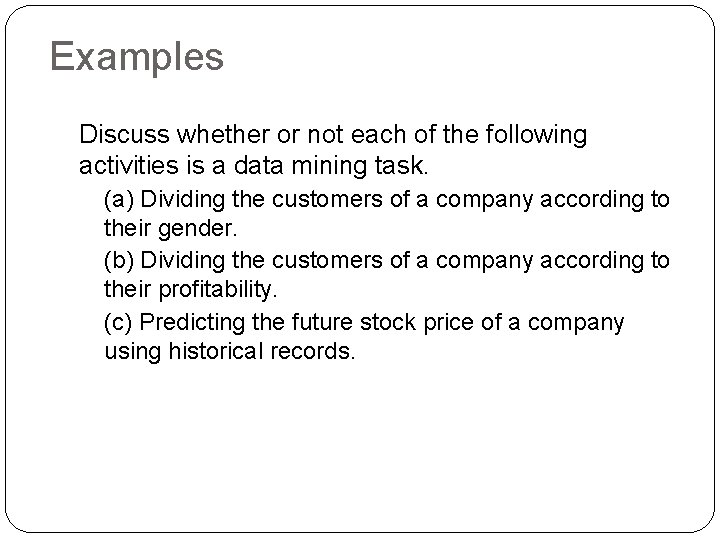 Examples

Discuss whether or not each of the following activities is a data mining task.

(a) Dividing the customers of a company according to their gender.

(b) Dividing the customers of a company according to their profitability.

(c) Predicting the future stock price of a company using historical records.